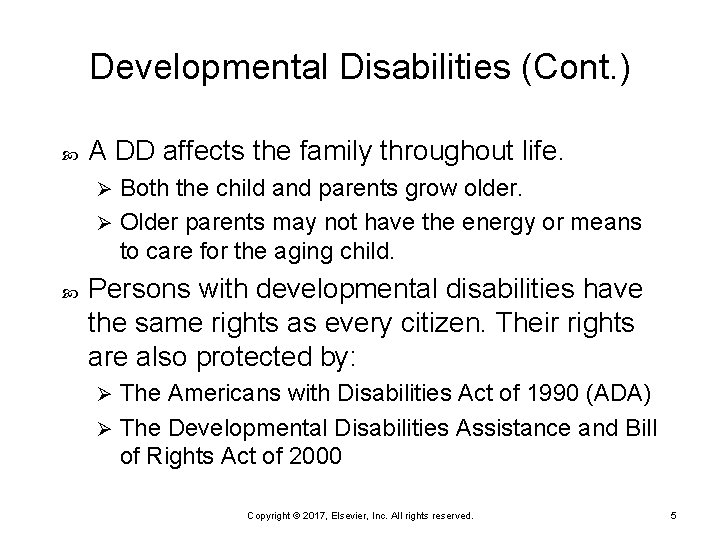 Developmental Disabilities (Cont.)

• A DD affects the family throughout life.
➢ Both the child and parents grow older.
➢ Older parents may not have the energy or means to care for the aging child.

• Persons with developmental disabilities have the same rights as every citizen. Their rights are also protected by:
➢ The Americans with Disabilities Act of 1990 (ADA)
➢ The Developmental Disabilities Assistance and Bill of Rights Act of 2000

Copyright © 2017, Elsevier, Inc. All rights reserved.

5